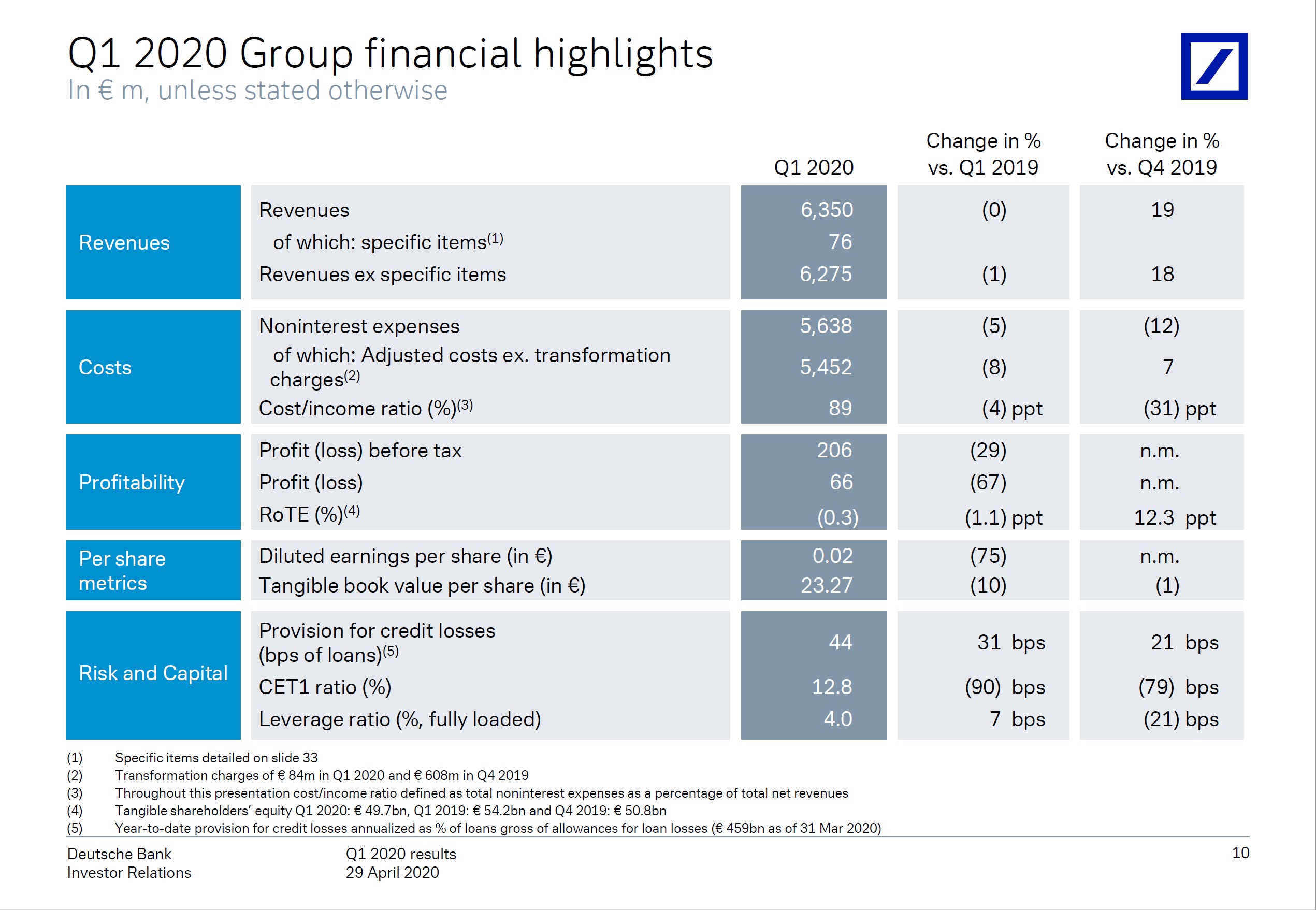 Q1 2020 Group financial highlights
In € m, unless stated otherwise

| | | Q1 2020 | Change in % vs. Q1 2019 | Change in % vs. Q4 2019 |
|---|---|---|---|---|
| Revenues | Revenues | 6,350 | (0) | 19 |
| | of which: specific items$^{(1)}$ | 76 | | |
| | Revenues ex specific items | 6,275 | (1) | 18 |
| Costs | Noninterest expenses | 5,638 | (5) | (12) |
| | of which: Adjusted costs ex. transformation charges$^{(2)}$ | 5,452 | (8) | 7 |
| | Cost/income ratio (%)$^{(3)}$ | 89 | (4) ppt | (31) ppt |
| Profitability | Profit (loss) before tax | 206 | (29) | n.m. |
| | Profit (loss) | 66 | (67) | n.m. |
| | RoTE (%)$^{(4)}$ | (0.3) | (1.1) ppt | 12.3 ppt |
| Per share metrics | Diluted earnings per share (in €) | 0.02 | (75) | n.m. |
| | Tangible book value per share (in €) | 23.27 | (10) | (1) |
| Risk and Capital | Provision for credit losses (bps of loans)$^{(5)}$ | 44 | 31 bps | 21 bps |
| | CET1 ratio (%) | 12.8 | (90) bps | (79) bps |
| | Leverage ratio (%, fully loaded) | 4.0 | 7 bps | (21) bps |

(1) Specific items detailed on slide 33
(2) Transformation charges of € 84m in Q1 2020 and € 608m in Q4 2019
(3) Throughout this presentation cost/income ratio defined as total noninterest expenses as a percentage of total net revenues
(4) Tangible shareholders' equity Q1 2020: € 49.7bn, Q1 2019: € 54.2bn and Q4 2019: € 50.8bn
(5) Year-to-date provision for credit losses annualized as % of loans gross of allowances for loan losses (€ 459bn as of 31 Mar 2020)

Deutsche Bank
Investor Relations

Q1 2020 results
29 April 2020

10